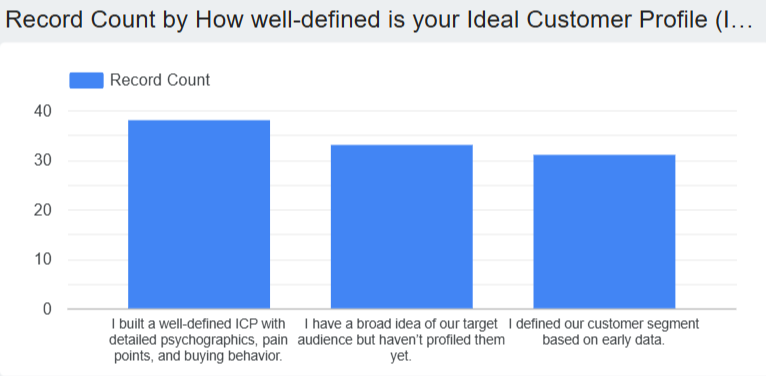 Record Count by How well-defined is your Ideal Customer Profile (I...

Record Count

40
30
20
10
0

I built a well-defined ICP with detailed psychographics, pain points, and buying behavior.

I have a broad idea of our target audience but haven't profiled them yet.

I defined our customer segment based on early data.